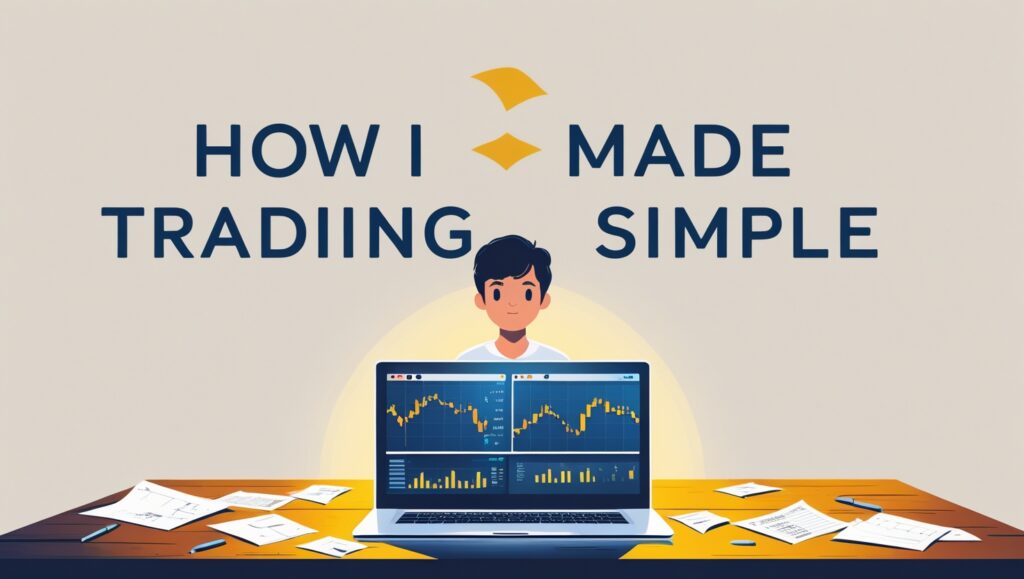 HOW I MADE
TRADIING SIMPLE